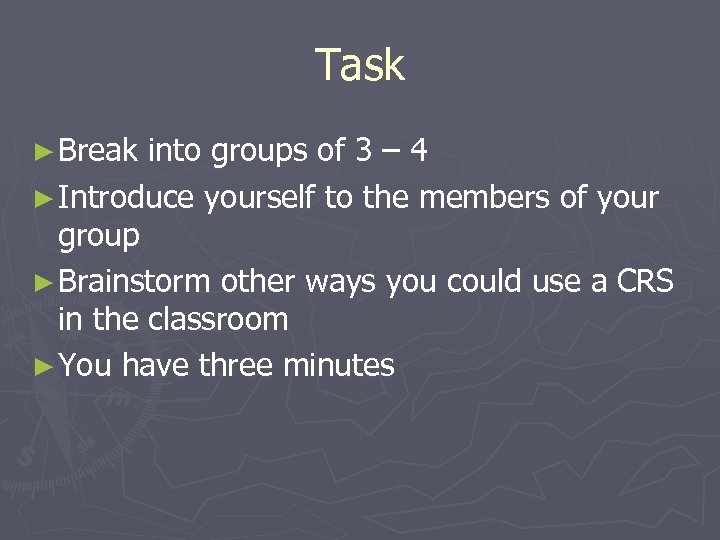 Task

►Break into groups of 3 – 4

►Introduce yourself to the members of your group

►Brainstorm other ways you could use a CRS in the classroom

►You have three minutes